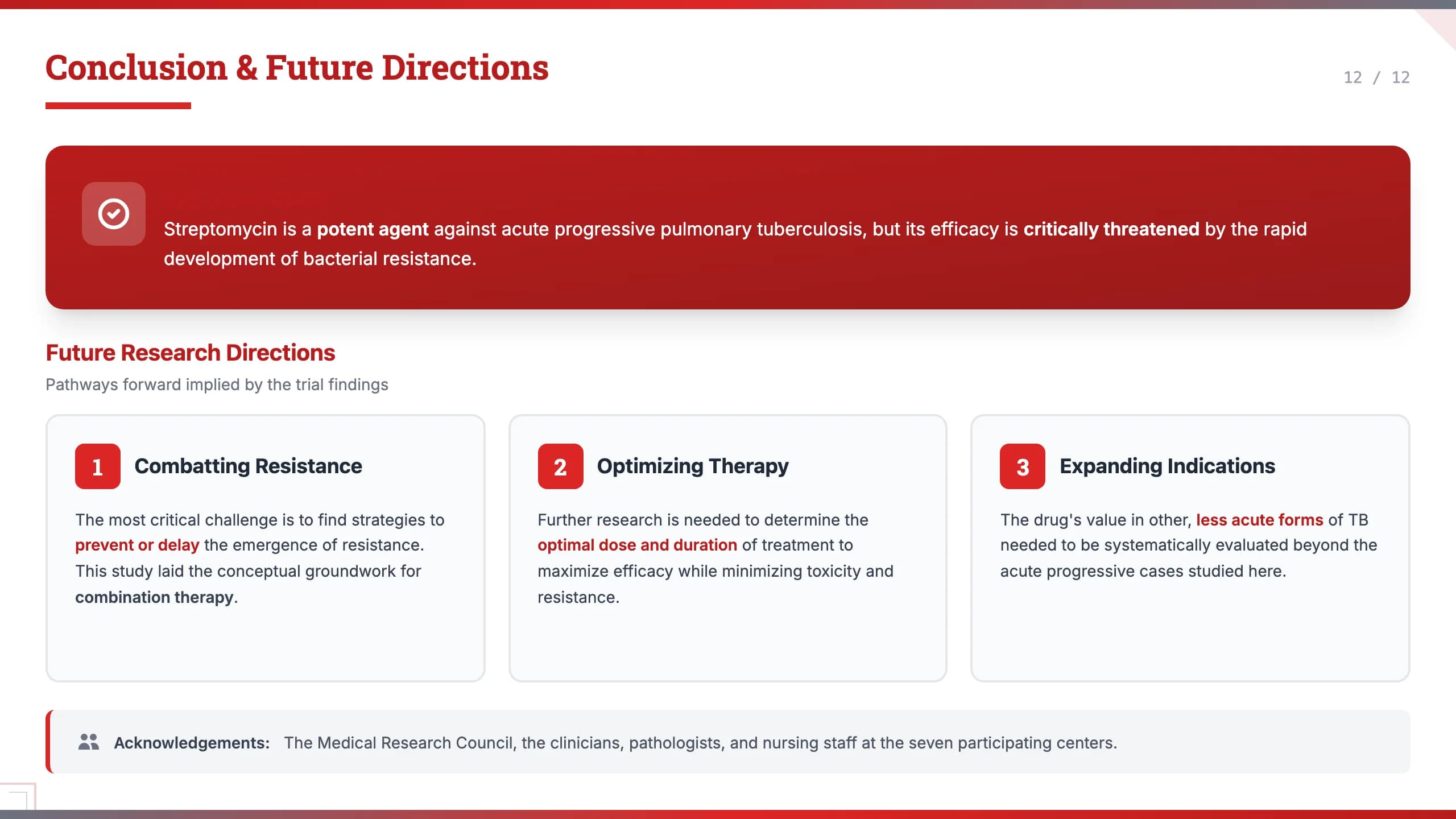 Conclusion & Future Directions

12 / 12

Streptomycin is a potent agent against acute progressive pulmonary tuberculosis, but its efficacy is critically threatened by the rapid development of bacterial resistance.

Future Research Directions

Pathways forward implied by the trial findings

1 Combatting Resistance

The most critical challenge is to find strategies to prevent or delay the emergence of resistance. This study laid the conceptual groundwork for combination therapy.

2 Optimizing Therapy

Further research is needed to determine the optimal dose and duration of treatment to maximize efficacy while minimizing toxicity and resistance.

3 Expanding Indications

The drug's value in other, less acute forms of TB needed to be systematically evaluated beyond the acute progressive cases studied here.

Acknowledgements: The Medical Research Council, the clinicians, pathologists, and nursing staff at the seven participating centers.